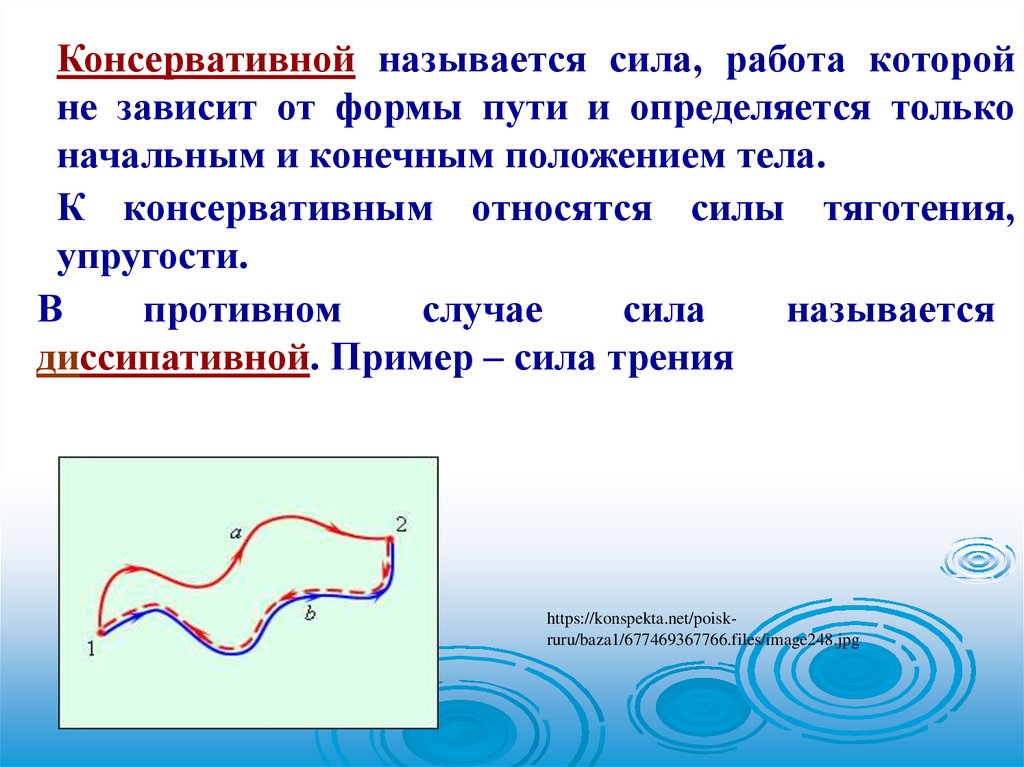 Консервативной называется сила, работа которой не зависит от формы пути и определяется только начальным и конечным положением тела.

К консервативным относятся силы тяготения, упругости.

В противном случае сила называется диссипативной. Пример – сила трения

a

2

b

1

https://konspekta.net/poisk-ruru/baza1/677469367766.files/image248.jpg